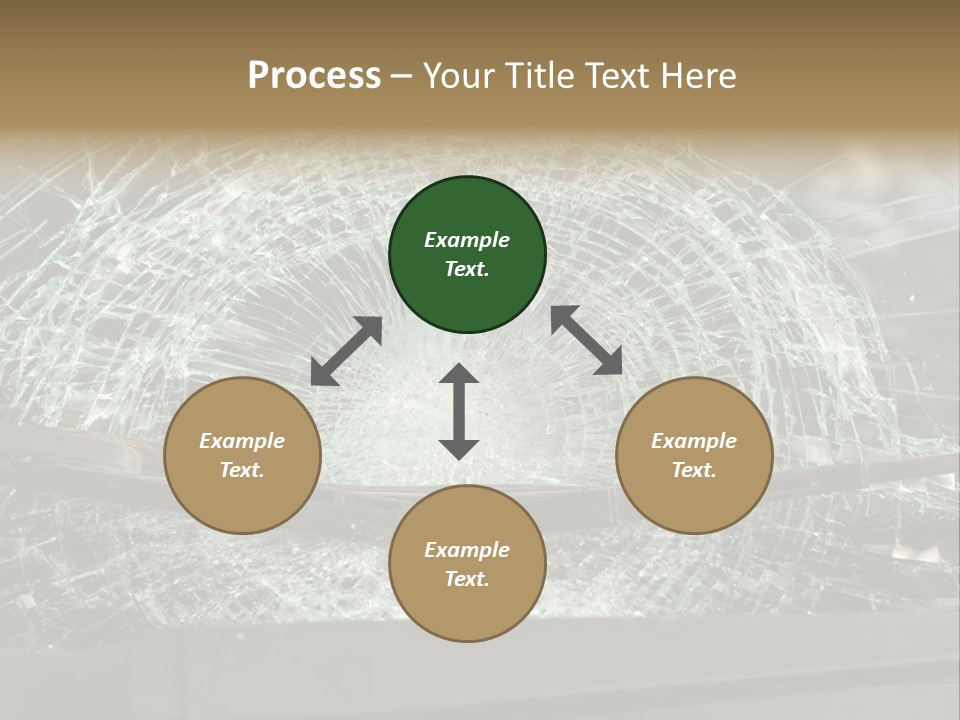 Process – Your Title Text Here

Example Text.

Example Text.

Example Text.

Example Text.